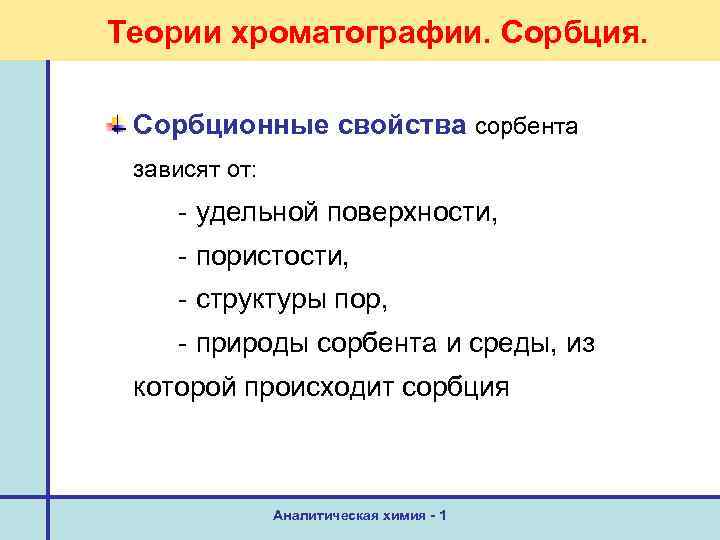 Теории хроматографии. Сорбция.

Сорбционные свойства сорбента зависят от:

- удельной поверхности,

- пористости,

- структуры пор,

- природы сорбента и среды, из которой происходит сорбция

Аналитическая химия - 1